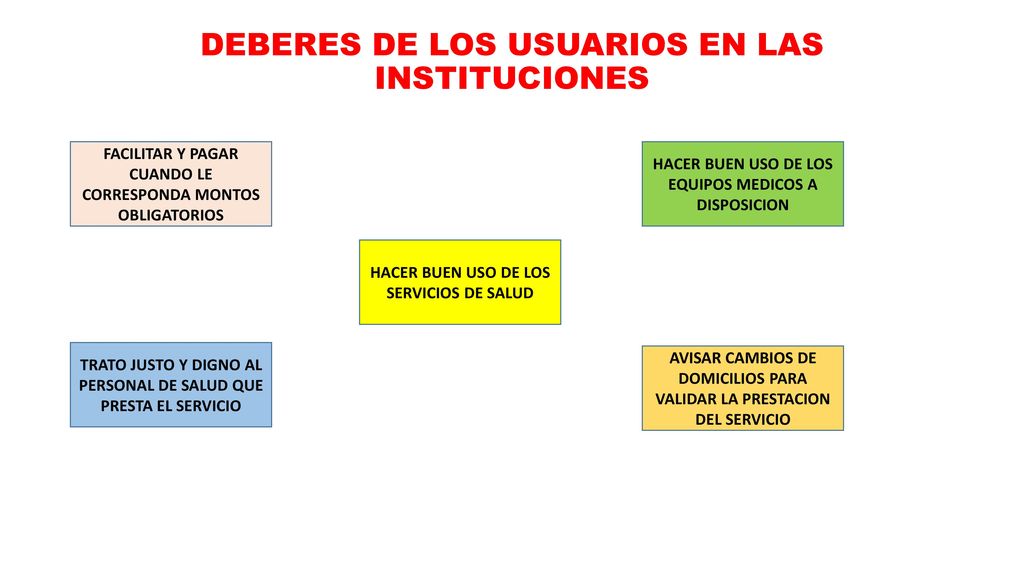 DEBERES DE LOS USUARIOS EN LAS INSTITUCIONES

FACILITAR Y PAGAR CUANDO LE CORRESPONDA MONTOS OBLIGATORIOS

HACER BUEN USO DE LOS EQUIPOS MEDICOS A DISPOSICION

HACER BUEN USO DE LOS SERVICIOS DE SALUD

TRATO JUSTO Y DIGNO AL PERSONAL DE SALUD QUE PRESTA EL SERVICIO

AVISAR CAMBIOS DE DOMICILIOS PARA VALIDAR LA PRESTACION DEL SERVICIO